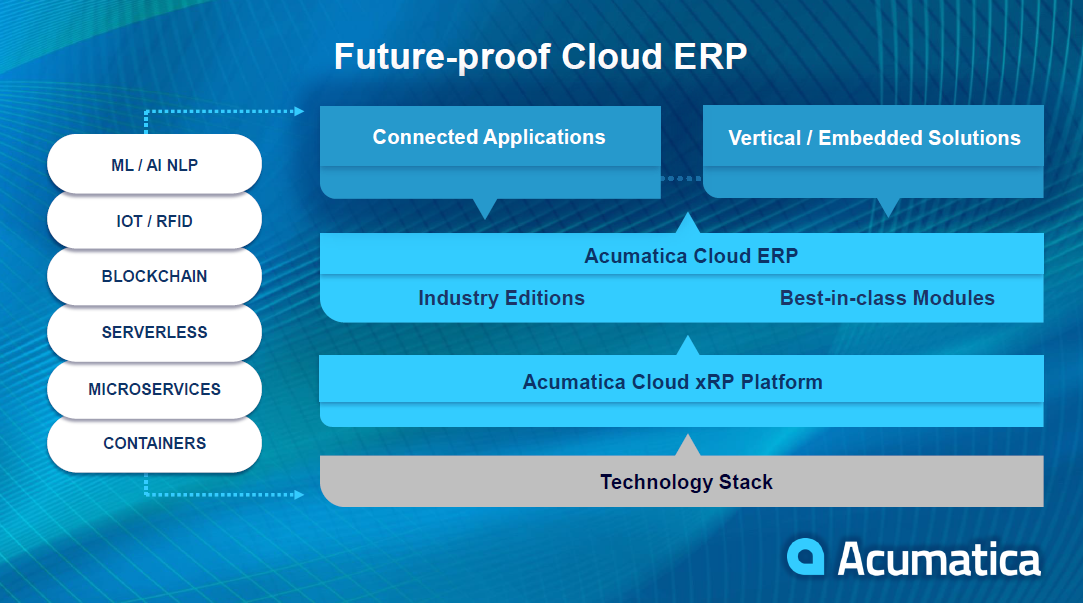 Future-proof Cloud ERP

ML / AI NLP

IOT / RFID

BLOCKCHAIN

SERVERLESS

MICROSERVICES

CONTAINERS

Connected Applications

Vertical / Embedded Solutions

Acumatica Cloud ERP

Industry Editions

Best-in-class Modules

Acumatica Cloud xRP Platform

Technology Stack

Acumatica